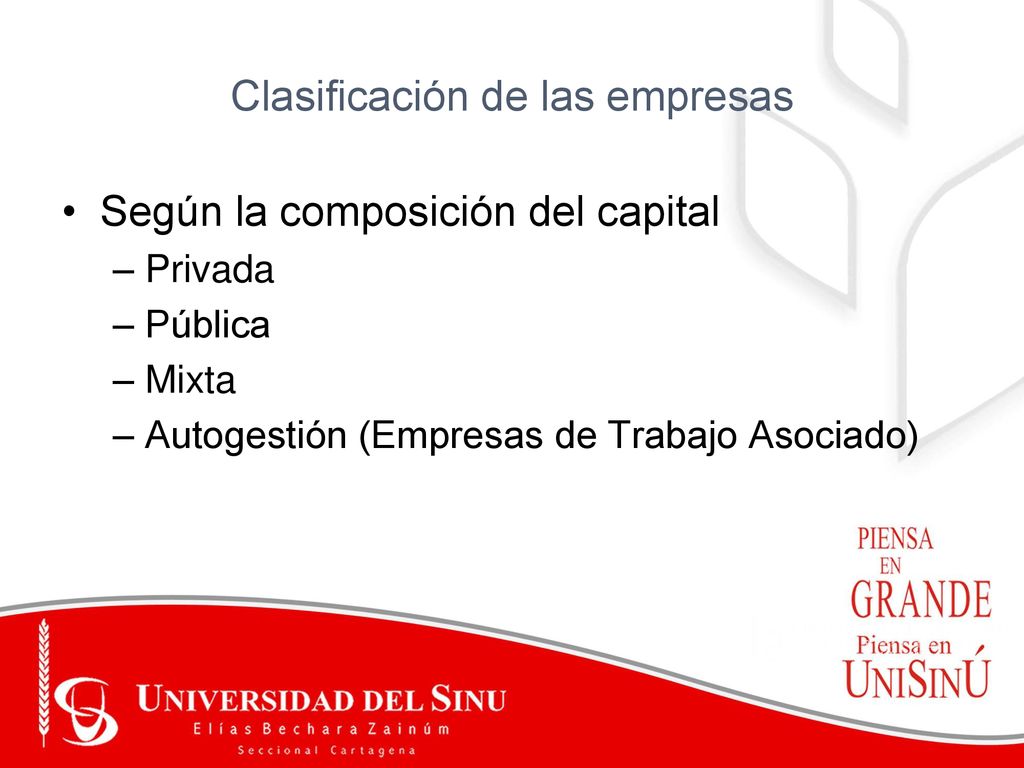 Clasificación de las empresas

• Según la composición del capital
– Privada
– Pública
– Mixta
– Autogestión (Empresas de Trabajo Asociado)

PIENSA EN GRANDE
Piensa en UNISINÚ

UNIVERSIDAD DEL SINU
Elías Bechara Zainúm
Seccional Cartagena